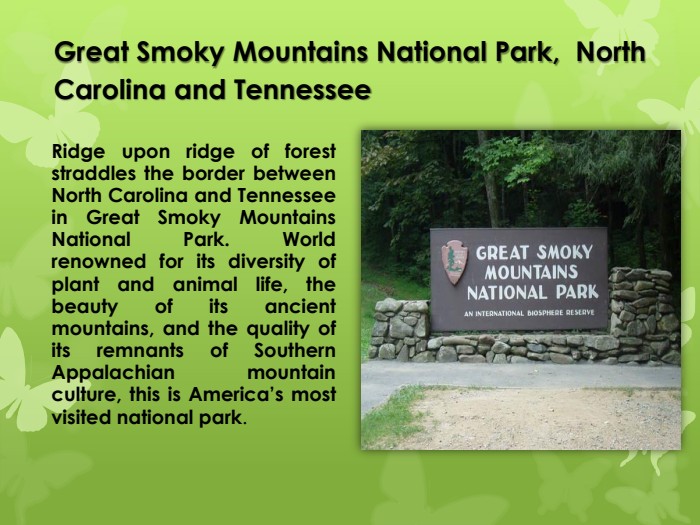 Great Smoky Mountains National Park, North Carolina and Tennessee

Ridge upon ridge of forest straddles the border between North Carolina and Tennessee in Great Smoky Mountains National Park. World renowned for its diversity of plant and animal life, the beauty of its ancient mountains, and the quality of its remnants of Southern Appalachian mountain culture, this is America's most visited national park.

GREAT SMOKY MOUNTAINS NATIONAL PARK

AN INTERNATIONAL BIOSPHERE RESERVE